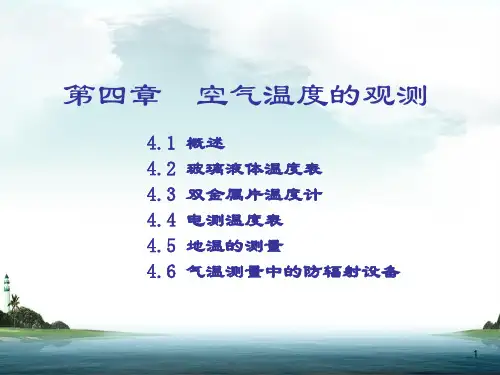 第四章　空气温度的观测

4.1 概述
4.2 玻璃液体温度表
4.3 双金属片温度计
4.4 电测温度表
4.5 地温的测量
4.6 气温测量中的防辐射设备

1